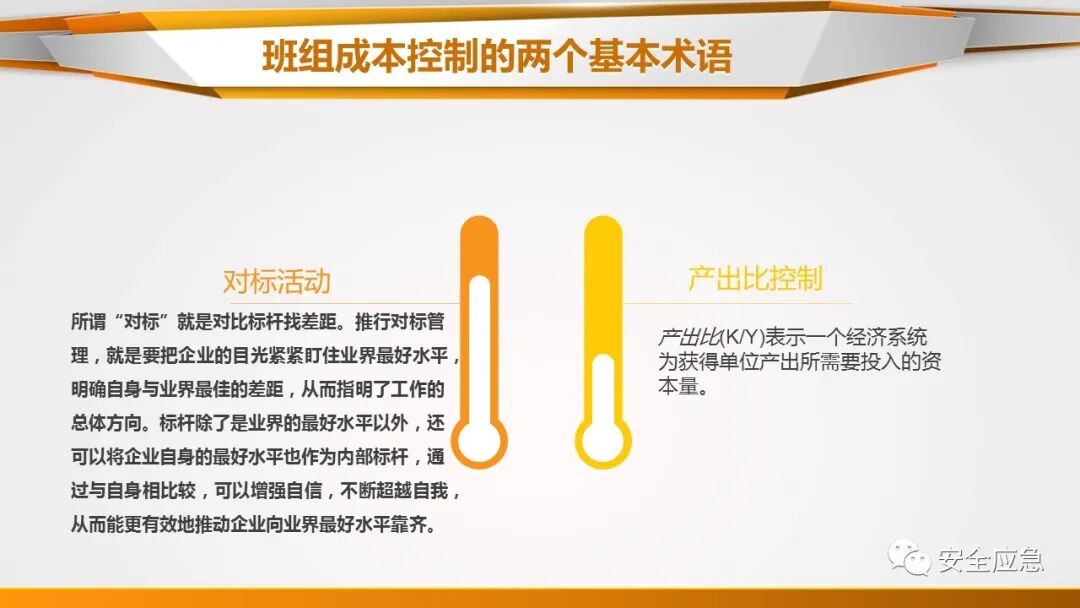 班组成本控制的两个基本术语

对标活动

所谓“对标”就是对比标杆找差距。推行对标管理，就是要把企业的目光紧紧盯住业界最好水平，明确自身与业界最佳的差距，从而指明了工作的总体方向。标杆除了是业界的最好水平以外，还可以将企业自身的最好水平也作为内部标杆，通过与自身相比较，可以增强自信，不断超越自我，从而能更有效地推动企业向业界最好水平靠齐。

产出比控制

产出比(K/Y)表示一个经济系统为获得单位产出所需要投入的资本量。

安全应急